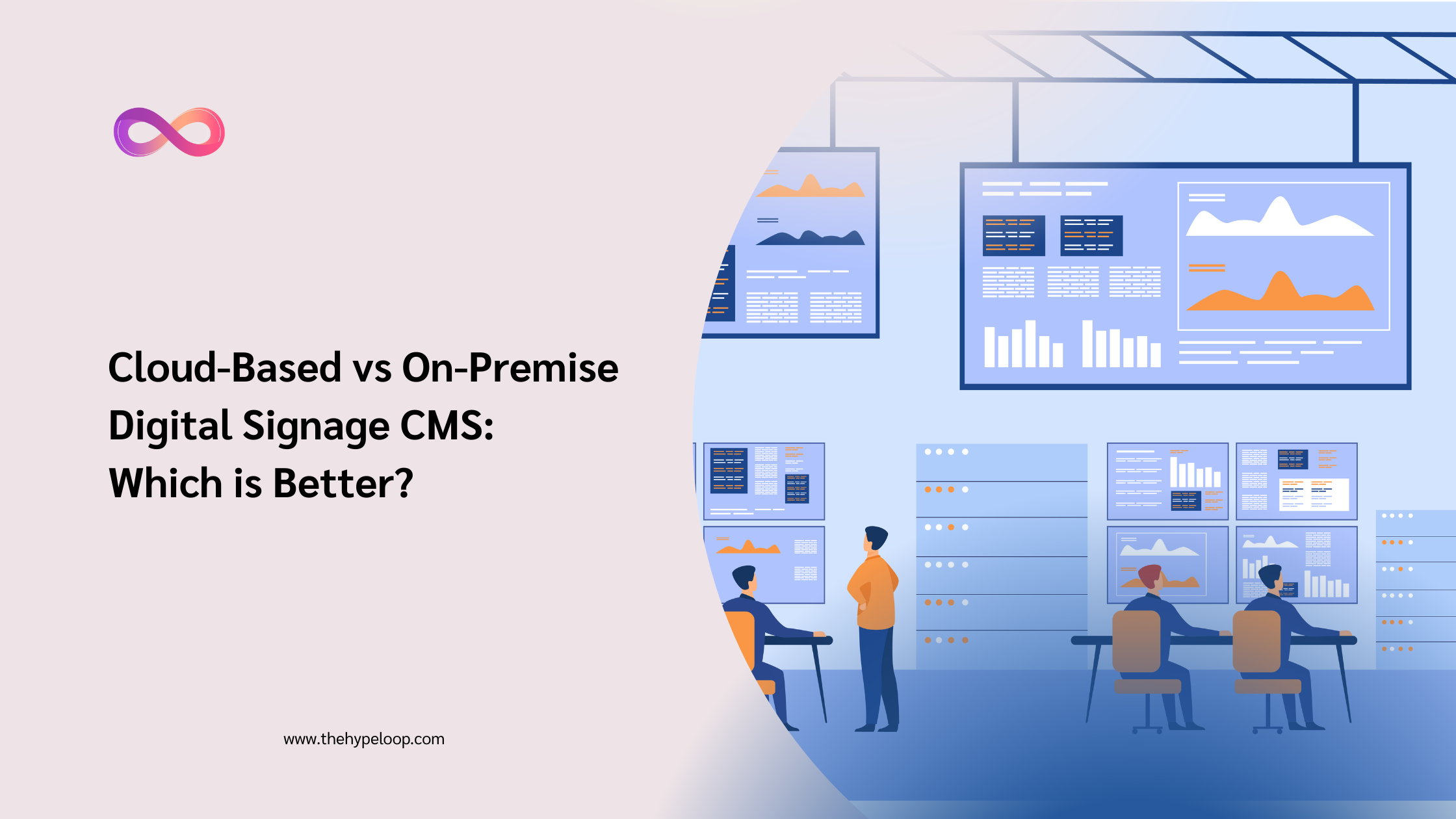 Cloud-Based vs On-Premise Digital Signage CMS: Which is Better?

www.thehypeloop.com